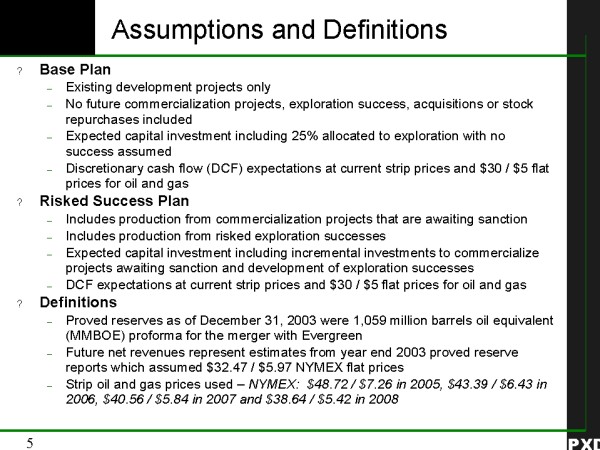 Assumptions and Definitions

? Base Plan
– Existing development projects only
– No future commercialization projects, exploration success, acquisitions or stock repurchases included
– Expected capital investment including 25% allocated to exploration with no success assumed
– Discretionary cash flow (DCF) expectations at current strip prices and \$30 / \$5 flat prices for oil and gas

? Risked Success Plan
– Includes production from commercialization projects that are awaiting sanction
– Includes production from risked exploration successes
– Expected capital investment including incremental investments to commercialize projects awaiting sanction and development of exploration successes
– DCF expectations at current strip prices and \$30 / \$5 flat prices for oil and gas

? Definitions
– Proved reserves as of December 31, 2003 were 1,059 million barrels oil equivalent (MMBOE) proforma for the merger with Evergreen
– Future net revenues represent estimates from year end 2003 proved reserve reports which assumed \$32.47 / \$5.97 NYMEX flat prices
– Strip oil and gas prices used – NYMEX: \$48.72 / \$7.26 in 2005, \$43.39 / \$6.43 in 2006, \$40.56 / \$5.84 in 2007 and \$38.64 / \$5.42 in 2008

5

PXD